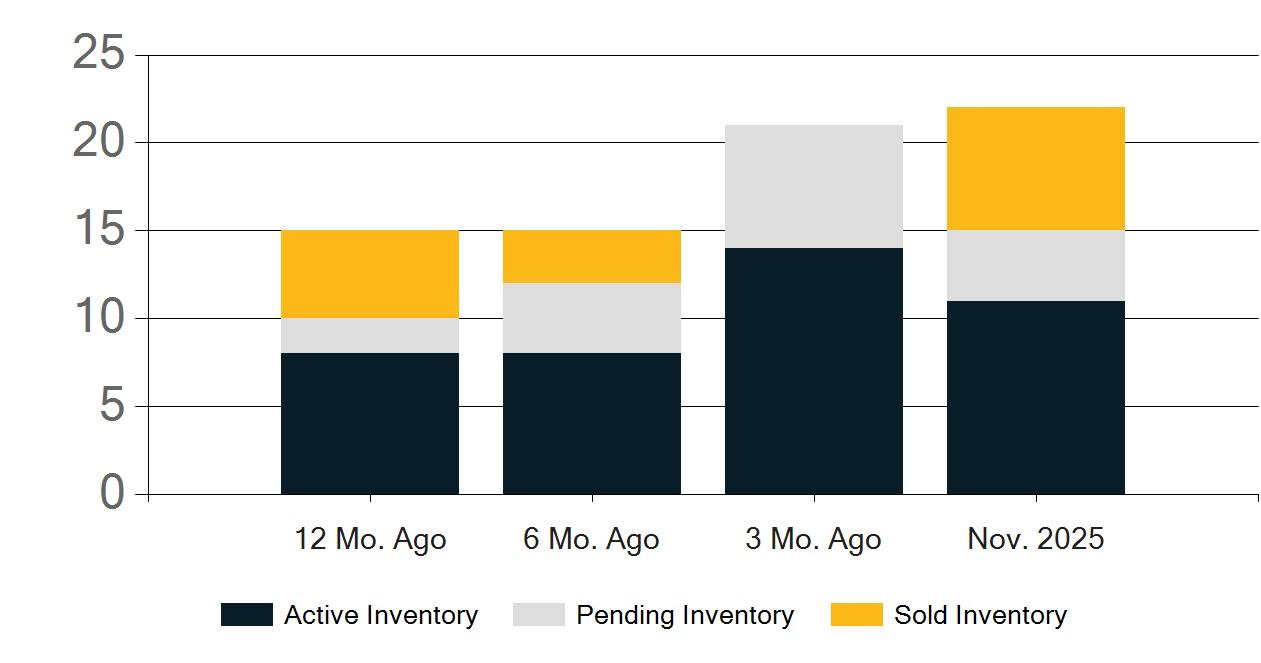 25
20
15
10
5
0

12 Mo. Ago
6 Mo. Ago
3 Mo. Ago
Nov. 2025

Active Inventory
Pending Inventory
Sold Inventory